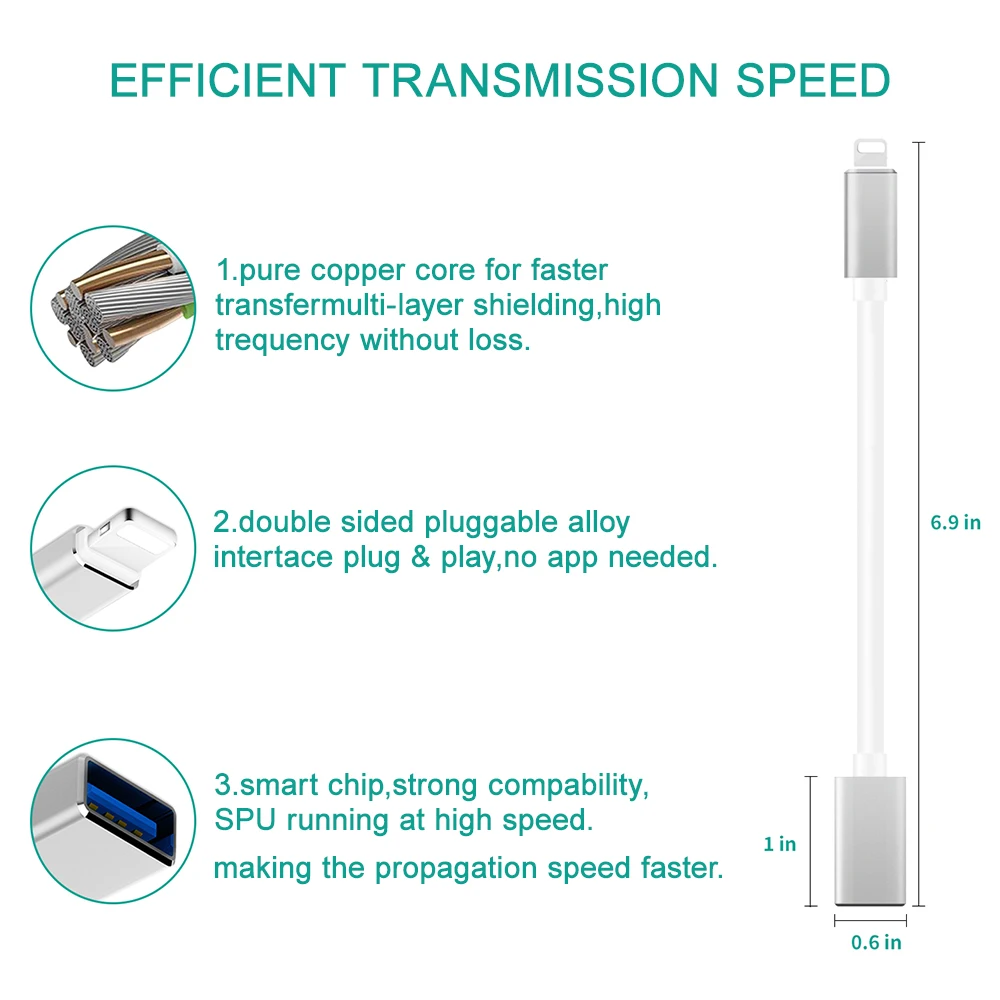 EFFICIENT TRANSMISSION SPEED

1.pure copper core for faster transfermulti-layer shielding,high trequency without loss.

2.double sided pluggable alloy intertace plug & play,no app needed.

3.smart chip,strong compability, SPU running at high speed.

making the propagation speed faster.

6.9 in

1 in

0.6 in